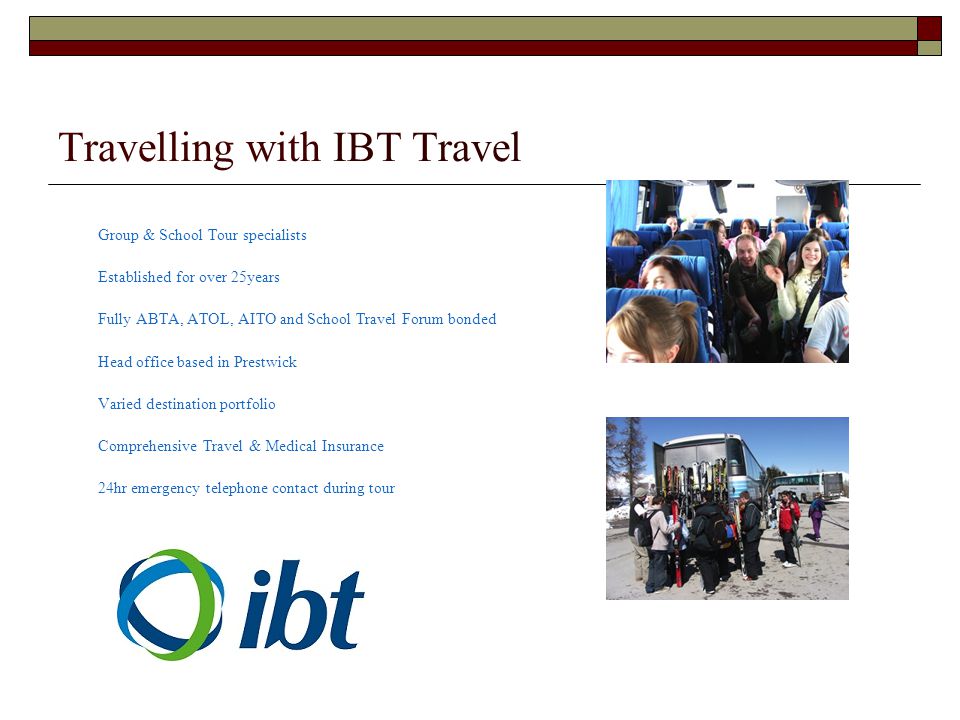 Travelling with IBT Travel

Group & School Tour specialists

Established for over 25years

Fully ABTA, ATOL, AITO and School Travel Forum bonded

Head office based in Prestwick

Varied destination portfolio

Comprehensive Travel & Medical Insurance

24hr emergency telephone contact during tour

ibt